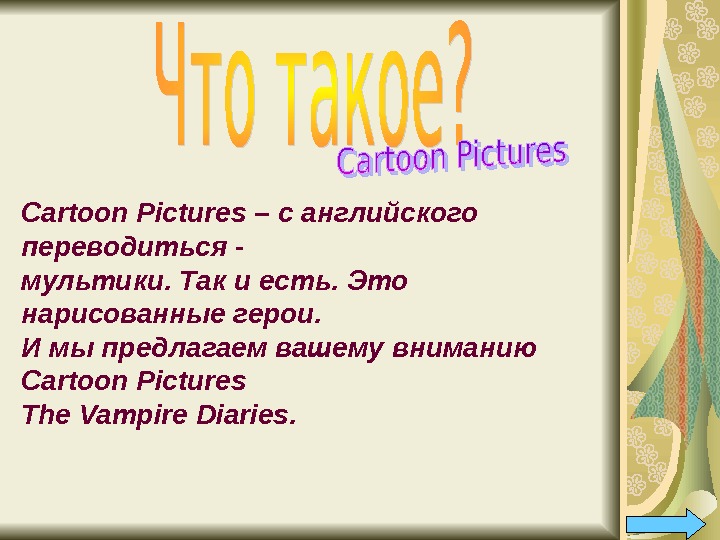 Что такое?

Cartoon Pictures

Cartoon Pictures – с английского переводиться - мультики. Так и есть. Это нарисованные герои. И мы предлагаем вашему вниманию Cartoon Pictures The Vampire Diaries.